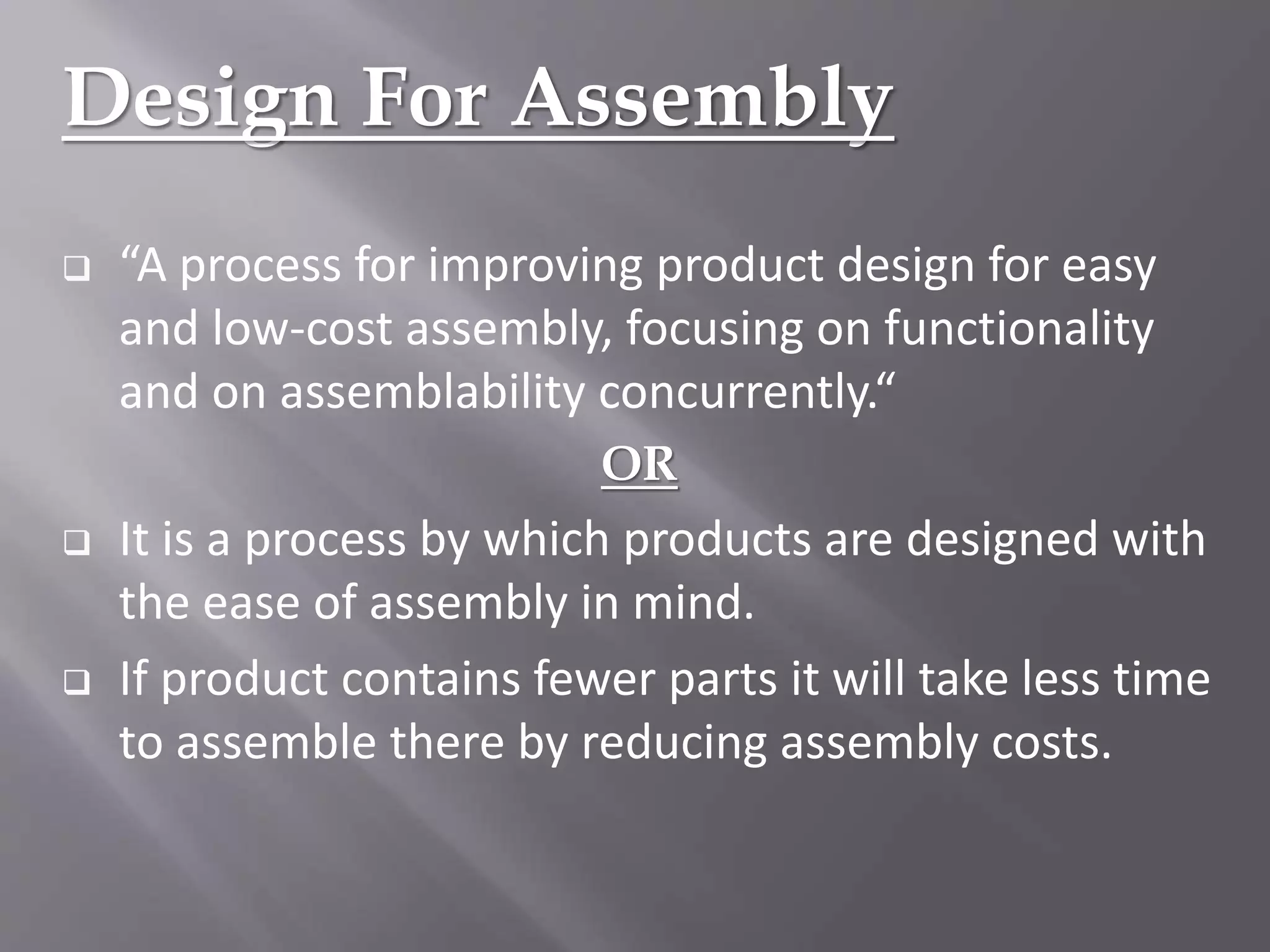 Design For Assembly

❑ “A process for improving product design for easy and low-cost assembly, focusing on functionality and on assemblability concurrently.“

OR

❑ It is a process by which products are designed with the ease of assembly in mind.

❑ If product contains fewer parts it will take less time to assemble there by reducing assembly costs.